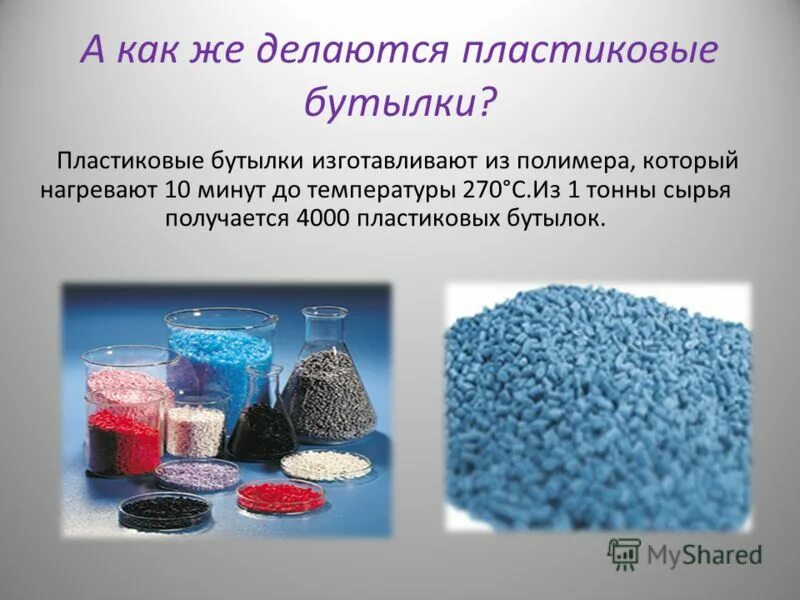 А как же делаются пластиковые бутылки?

Пластиковые бутылки изготавливают из полимера, который нагревают 10 минут до температуры 270°С.Из 1 тонны сырья получается 4000 пластиковых бутылок.

MyShared